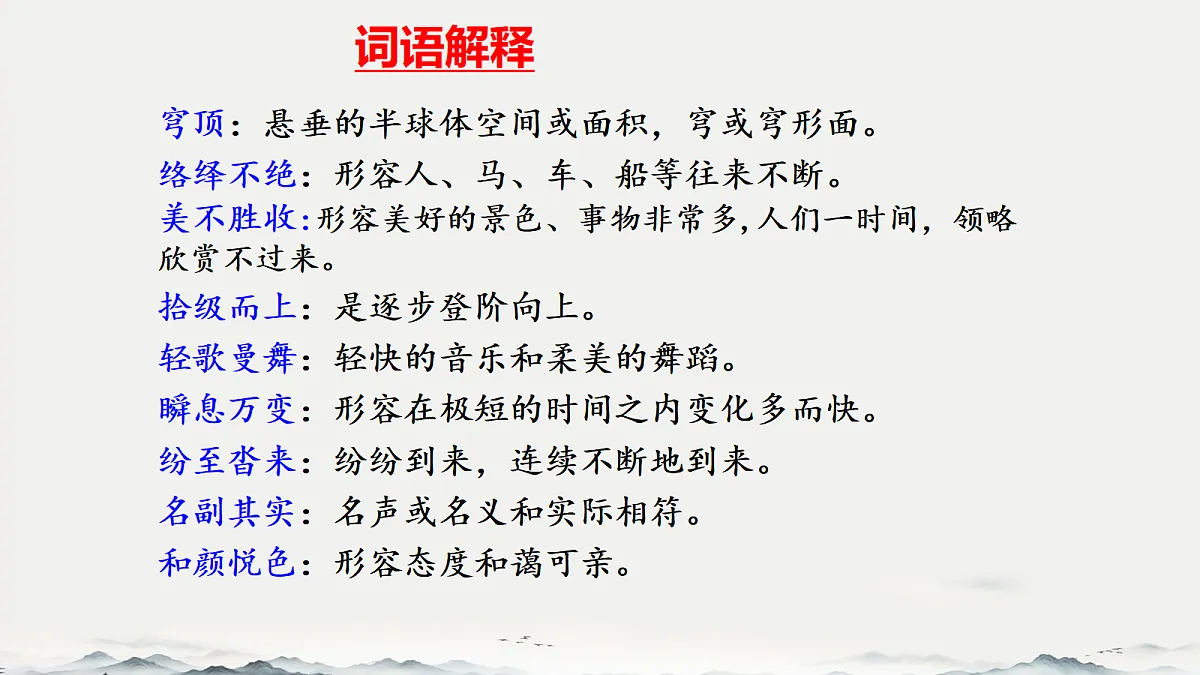 词语解释

穹顶：悬垂的半球体空间或面积，穹或穹形面。

络绎不绝：形容人、马、车、船等往来不断。

美不胜收：形容美好的景色、事物非常多，人们一时间，领略欣赏不过来。

拾级而上：是逐步登阶向上。

轻歌曼舞：轻快的音乐和柔美的舞蹈。

瞬息万变：形容在极短的时间之内变化多而快。

纷至沓来：纷纷到来，连续不断地到来。

名副其实：名声或名义和实际相符。

和颜悦色：形容态度和蔼可亲。